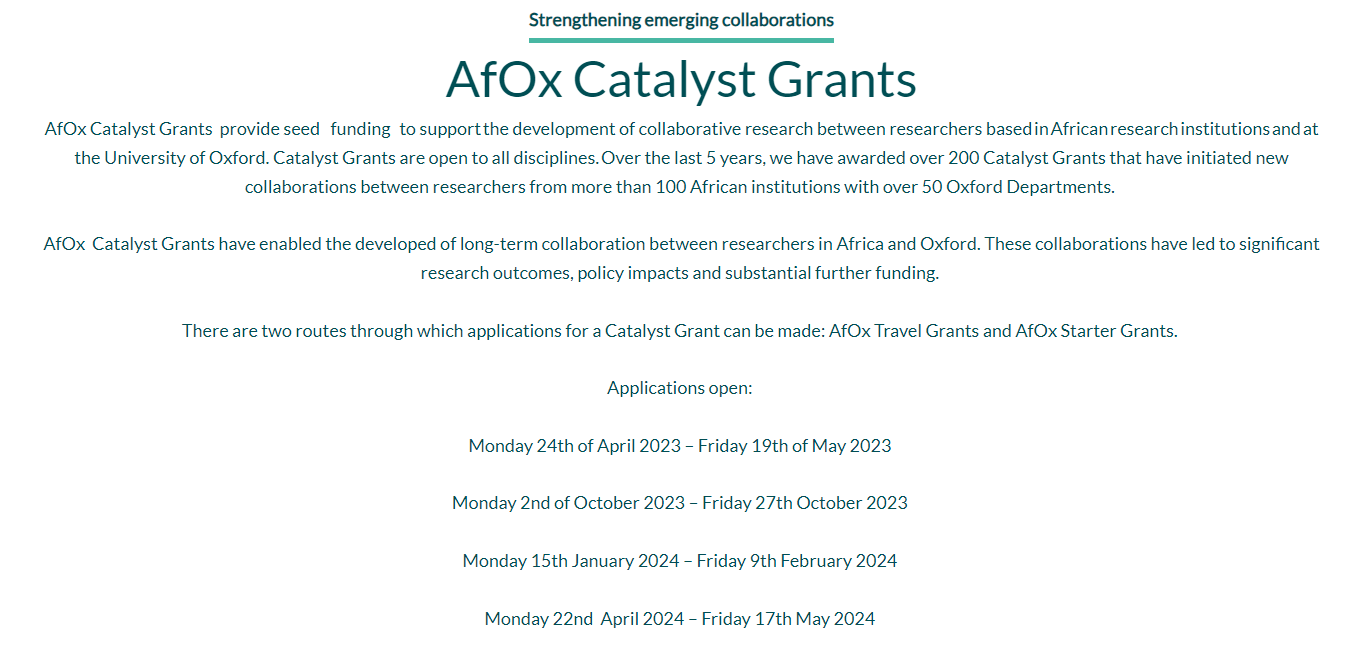 Strengthening emerging collaborations

AfOx Catalyst Grants

AfOx Catalyst Grants provide seed funding to support the development of collaborative research between researchers based in African research institutions and at the University of Oxford. Catalyst Grants are open to all disciplines. Over the last 5 years, we have awarded over 200 Catalyst Grants that have initiated new collaborations between researchers from more than 100 African institutions with over 50 Oxford Departments.

AfOx Catalyst Grants have enabled the developed of long-term collaboration between researchers in Africa and Oxford. These collaborations have led to significant research outcomes, policy impacts and substantial further funding.

There are two routes through which applications for a Catalyst Grant can be made: AfOx Travel Grants and AfOx Starter Grants.

Applications open:

Monday 24th of April 2023 – Friday 19th of May 2023

Monday 2nd of October 2023 – Friday 27th October 2023

Monday 15th January 2024 – Friday 9th February 2024

Monday 22nd April 2024 – Friday 17th May 2024